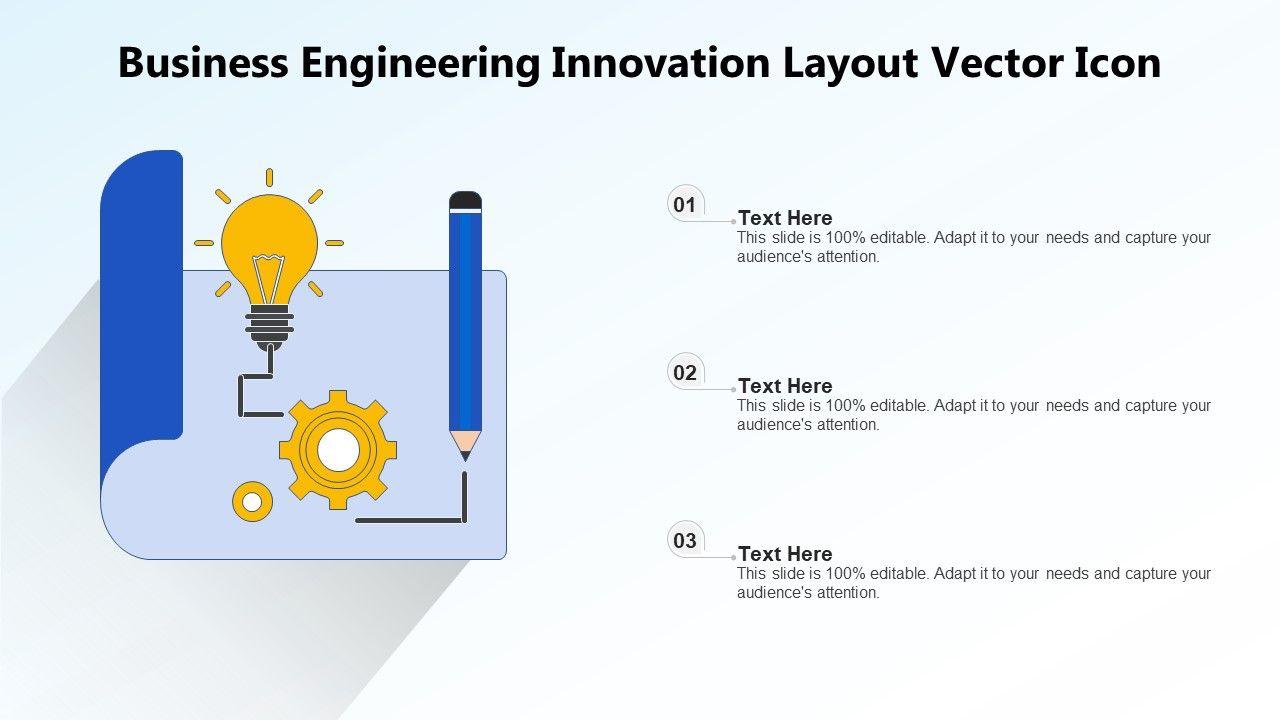 Business Engineering Innovation Layout Vector Icon

01

Text Here

This slide is 100% editable. Adapt it to your needs and capture your audience's attention.

02

Text Here

This slide is 100% editable. Adapt it to your needs and capture your audience's attention.

03

Text Here

This slide is 100% editable. Adapt it to your needs and capture your audience's attention.